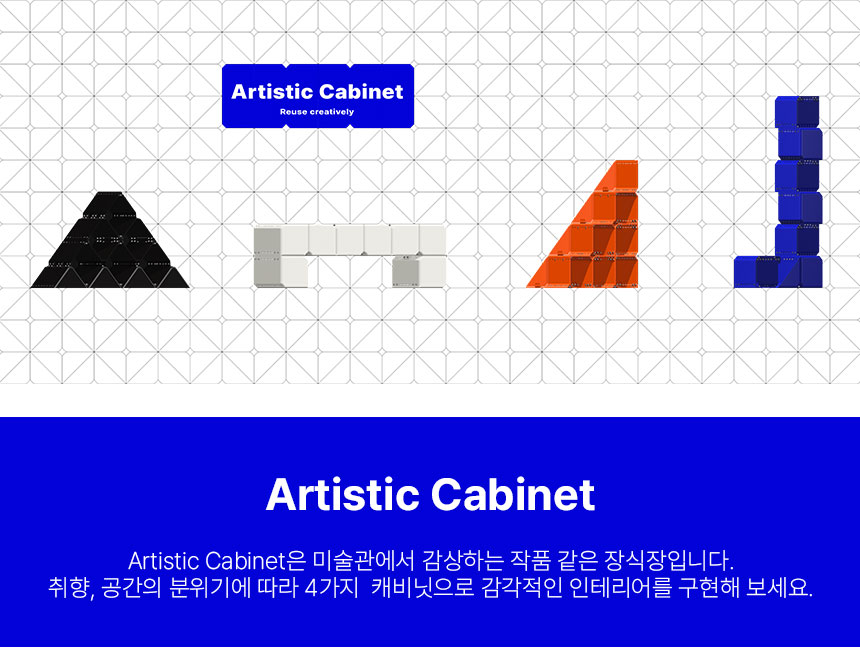 Artistic Cabinet
Reuse creatively

Artistic Cabinet

Artistic Cabinet은 미술관에서 감상하는 작품 같은 장식장입니다.
취향, 공간의 분위기에 따라 4가지 캐비닛으로 감각적인 인테리어를 구현해 보세요.